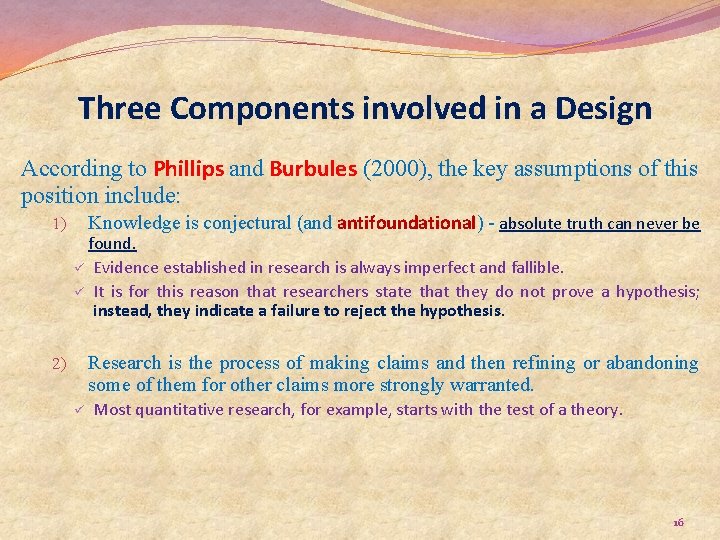 Three Components involved in a Design

According to Phillips and Burbules (2000), the key assumptions of this position include:

1) Knowledge is conjectural (and antifoundational) - absolute truth can never be found.

✓ Evidence established in research is always imperfect and fallible.

✓ It is for this reason that researchers state that they do not prove a hypothesis; instead, they indicate a failure to reject the hypothesis.

2) Research is the process of making claims and then refining or abandoning some of them for other claims more strongly warranted.

✓ Most quantitative research, for example, starts with the test of a theory.

16